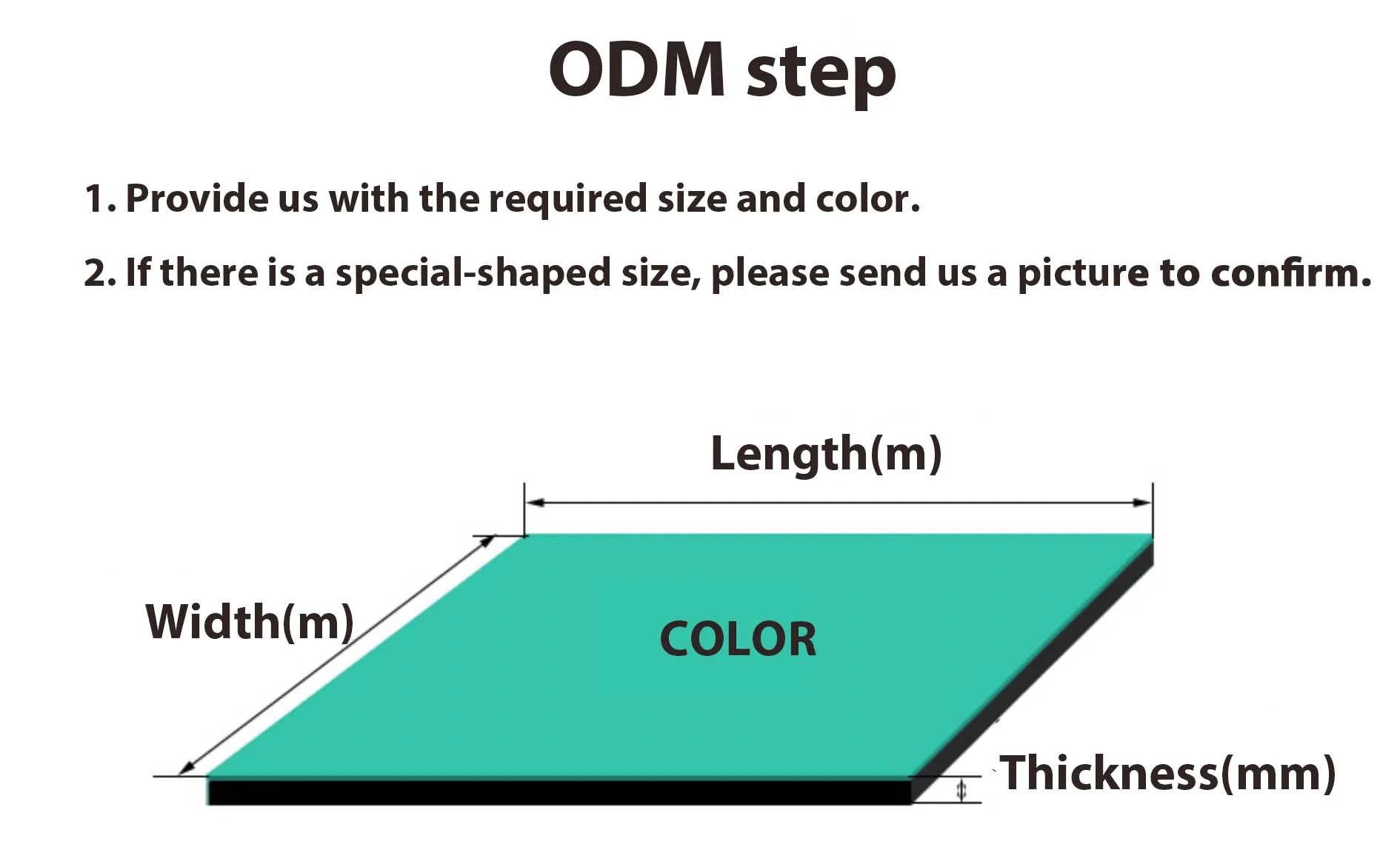 ODM step

1. Provide us with the required size and color.

2. If there is a special-shaped size, please send us a picture to confirm.

Length(m)

Width(m)

COLOR

Thickness(mm)